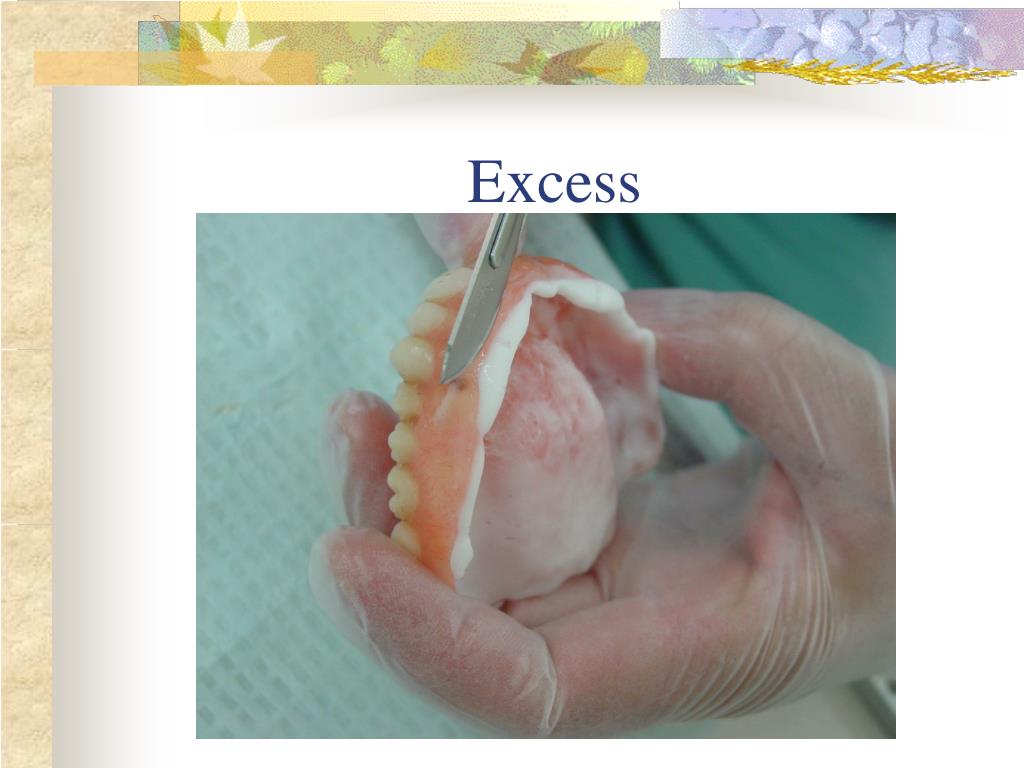 Excess